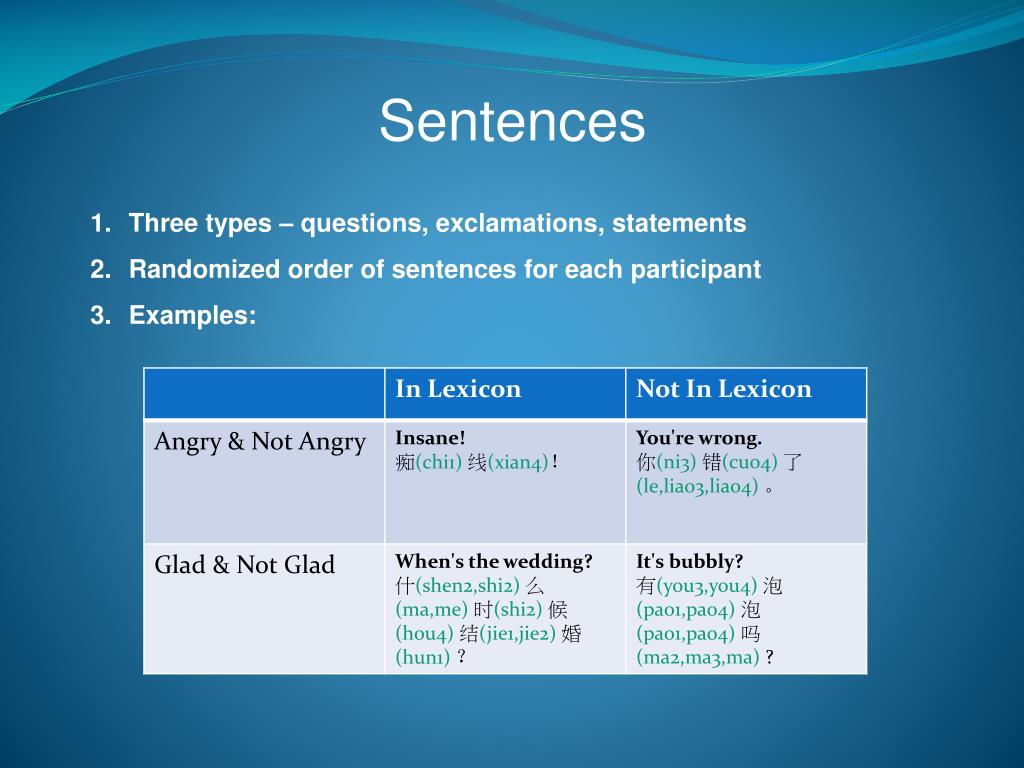 Sentences

1. Three types – questions, exclamations, statements
2. Randomized order of sentences for each participant
3. Examples:

| | In Lexicon | Not In Lexicon |
|---|---|---|
| Angry & Not Angry | Insane! 痴(chi1) 线(xian4)! | You're wrong. 你(ni3) 错(cuo4) 了(le,liao3,liao4) 。 |
| Glad & Not Glad | When's the wedding? 什(shen2,shi2) 么(ma,me) 时(shi2) 候(hou4) 结(jie1,jie2) 婚(hun1) ? | It's bubbly? 有(you3,you4) 泡(pao1,pao4) 泡(pao1,pao4) 吗(ma2,ma3,ma) ? |